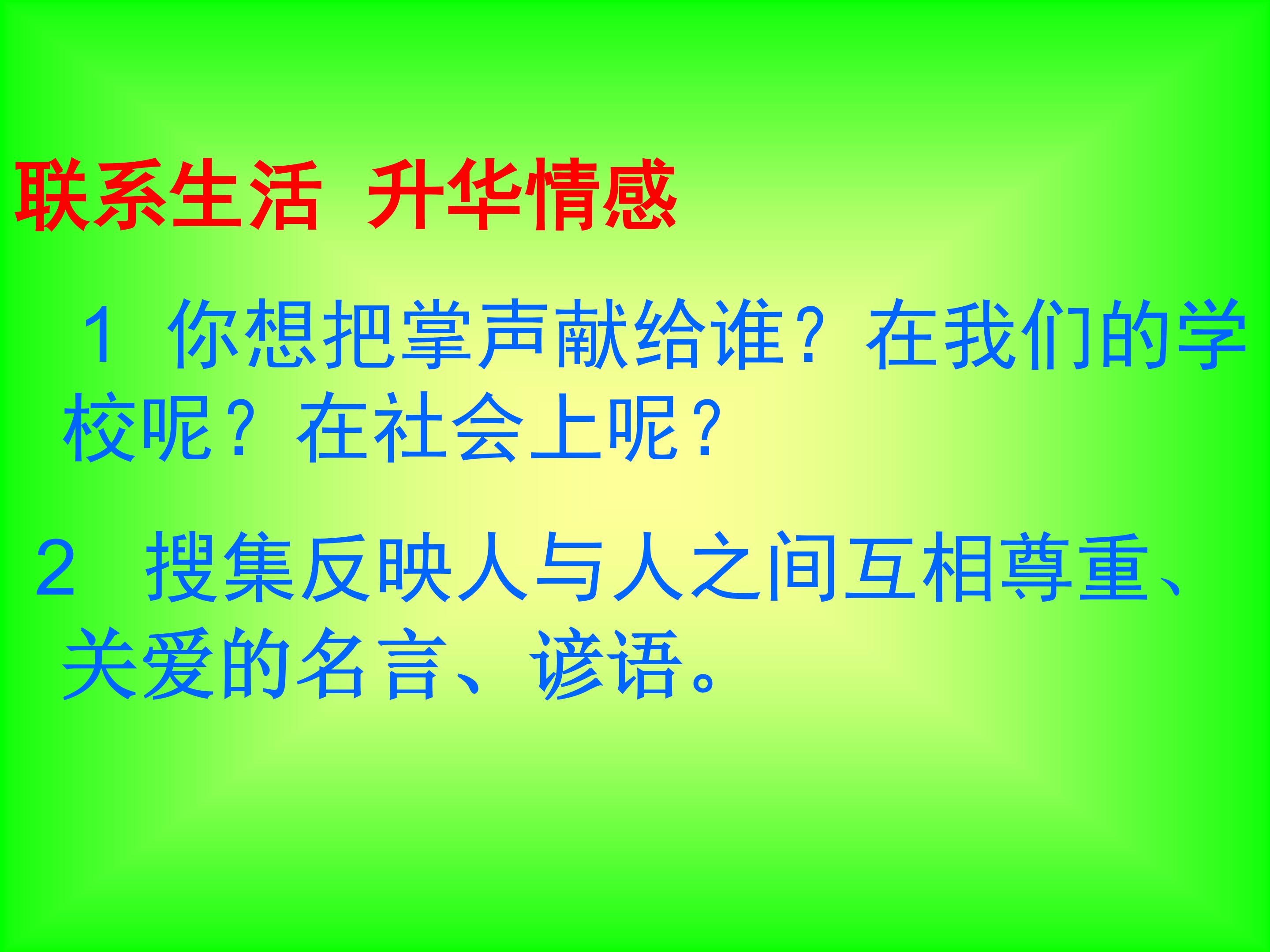 联系生活 升华情感

1 你想把掌声献给谁？在我们的学校呢？在社会上呢？

2 搜集反映人与人之间互相尊重、关爱的名言、谚语。